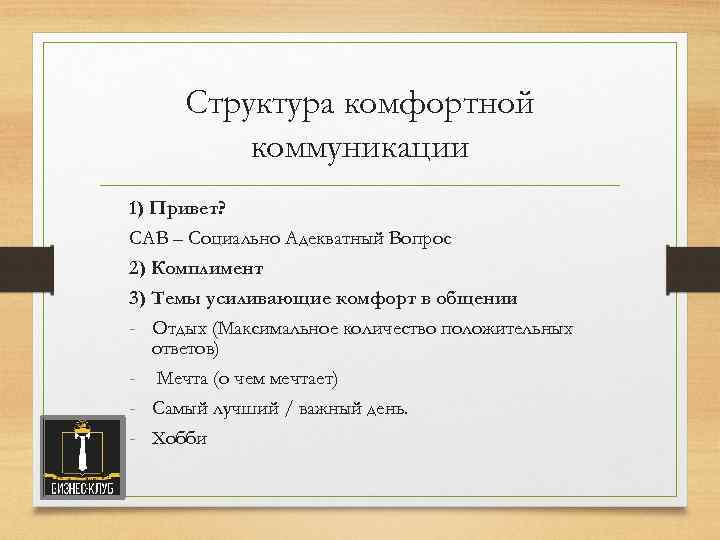 Структура комфортной коммуникации

1) Привет?

САВ – Социально Адекватный Вопрос

2) Комплимент

3) Темы усиливающие комфорт в общении

- Отдых (Максимальное количество положительных ответов)

- Мечта (о чем мечтает)

- Самый лучший / важный день.

- Хобби

БИЗНЕС-КЛУБ